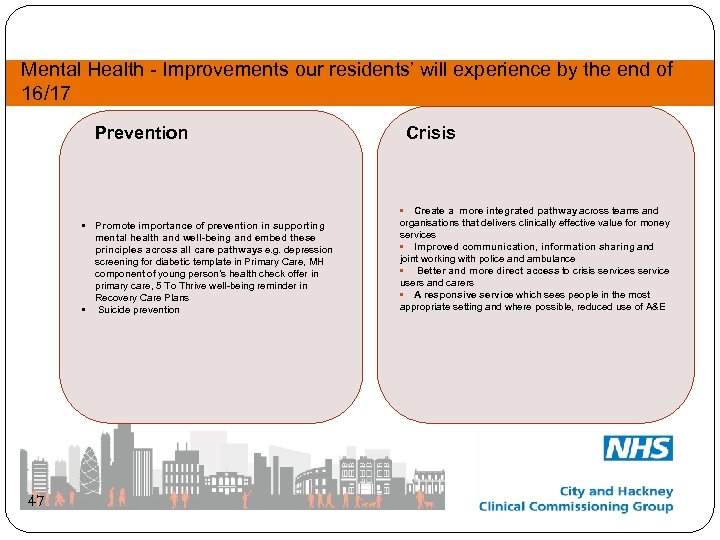 Mental Health - Improvements our residents' will experience by the end of 16/17

Prevention

▪ Promote importance of prevention in supporting mental health and well-being and embed these principles across all care pathways e.g. depression screening for diabetic template in Primary Care, MH component of young person's health check offer in primary care, 5 To Thrive well-being reminder in Recovery Care Plans
▪ Suicide prevention

Crisis

▪ Create a more integrated pathway across teams and organisations that delivers clinically effective value for money services
▪ Improved communication, information sharing and joint working with police and ambulance
▪ Better and more direct access to crisis services service users and carers
▪ A responsive service which sees people in the most appropriate setting and where possible, reduced use of A&E

47

NHS
City and Hackney
Clinical Commissioning Group